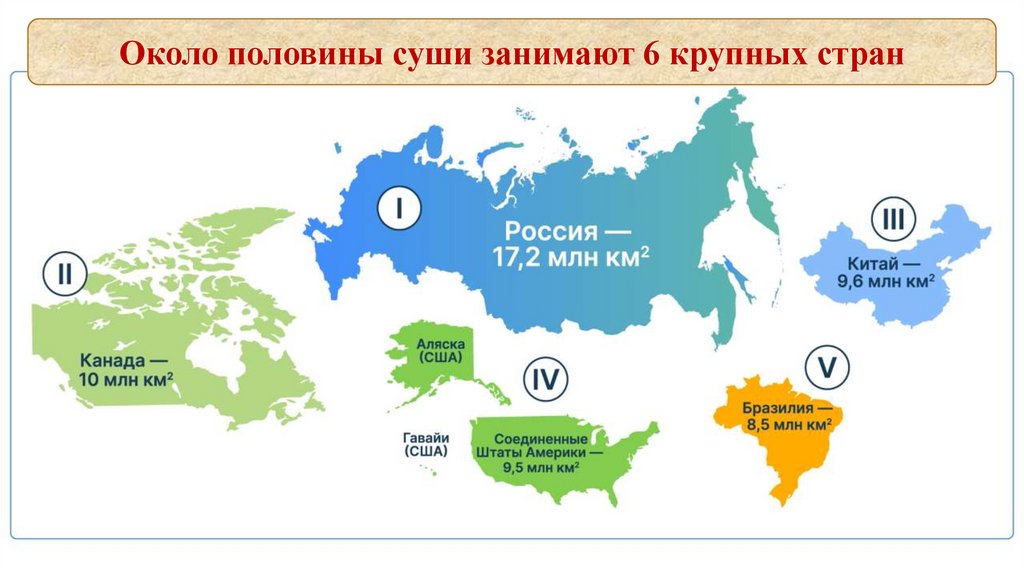 Около половины суши занимают 6 крупных стран

I

Россия — 17,2 млн км$^2$

II

Канада — 10 млн км$^2$

III

Китай — 9,6 млн км$^2$

Аляска (США)

IV

Гавайи (США)

Соединенные Штаты Америки — 9,5 млн км$^2$

V

Бразилия — 8,5 млн км$^2$